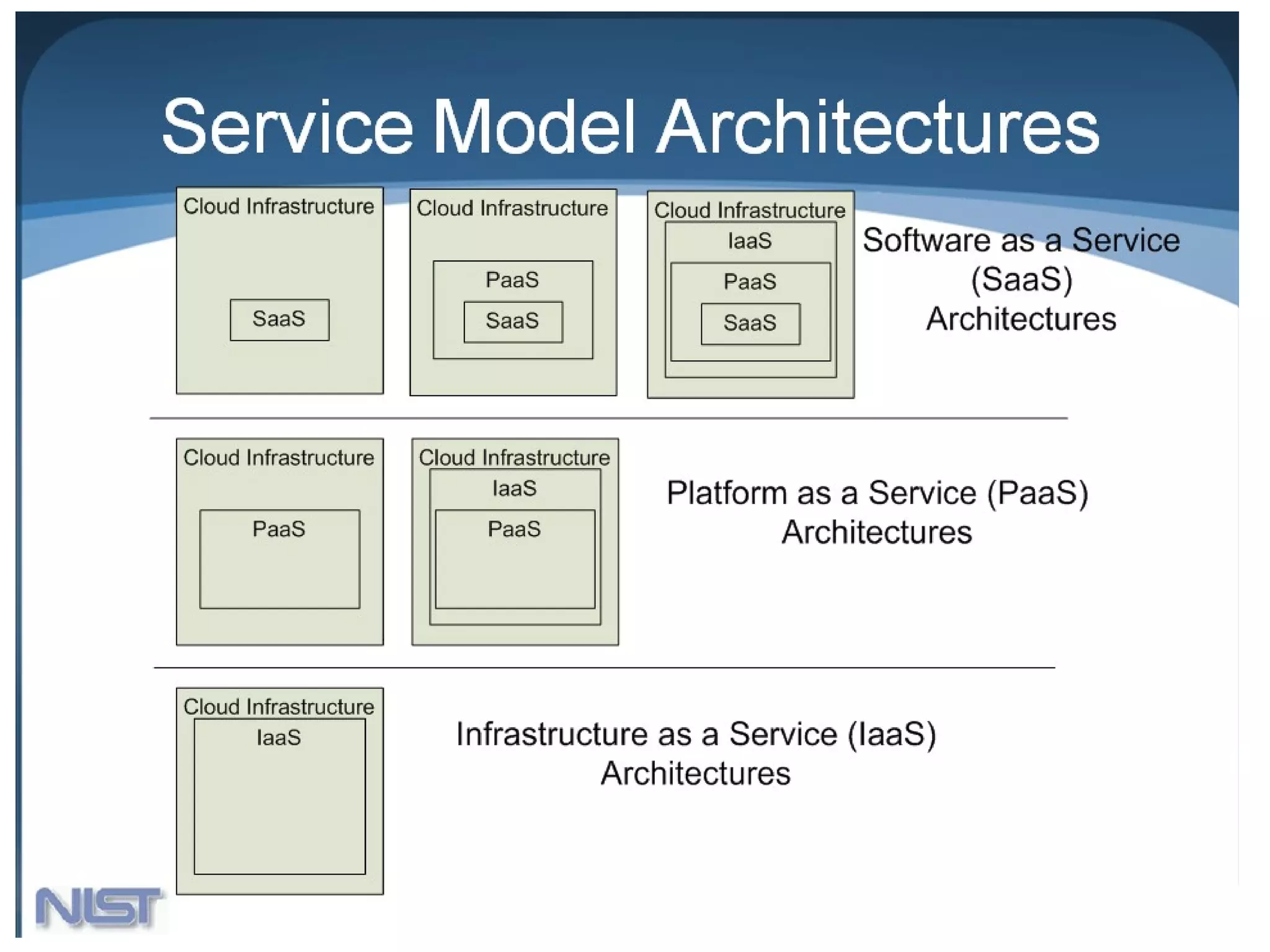 Service Model Architectures

Cloud Infrastructure

SaaS

Cloud Infrastructure

PaaS

SaaS

Cloud Infrastructure

IaaS

PaaS

SaaS

Software as a Service (SaaS) Architectures

Cloud Infrastructure

PaaS

Cloud Infrastructure

IaaS

PaaS

Platform as a Service (PaaS) Architectures

Cloud Infrastructure

IaaS

Infrastructure as a Service (IaaS) Architectures

NIST